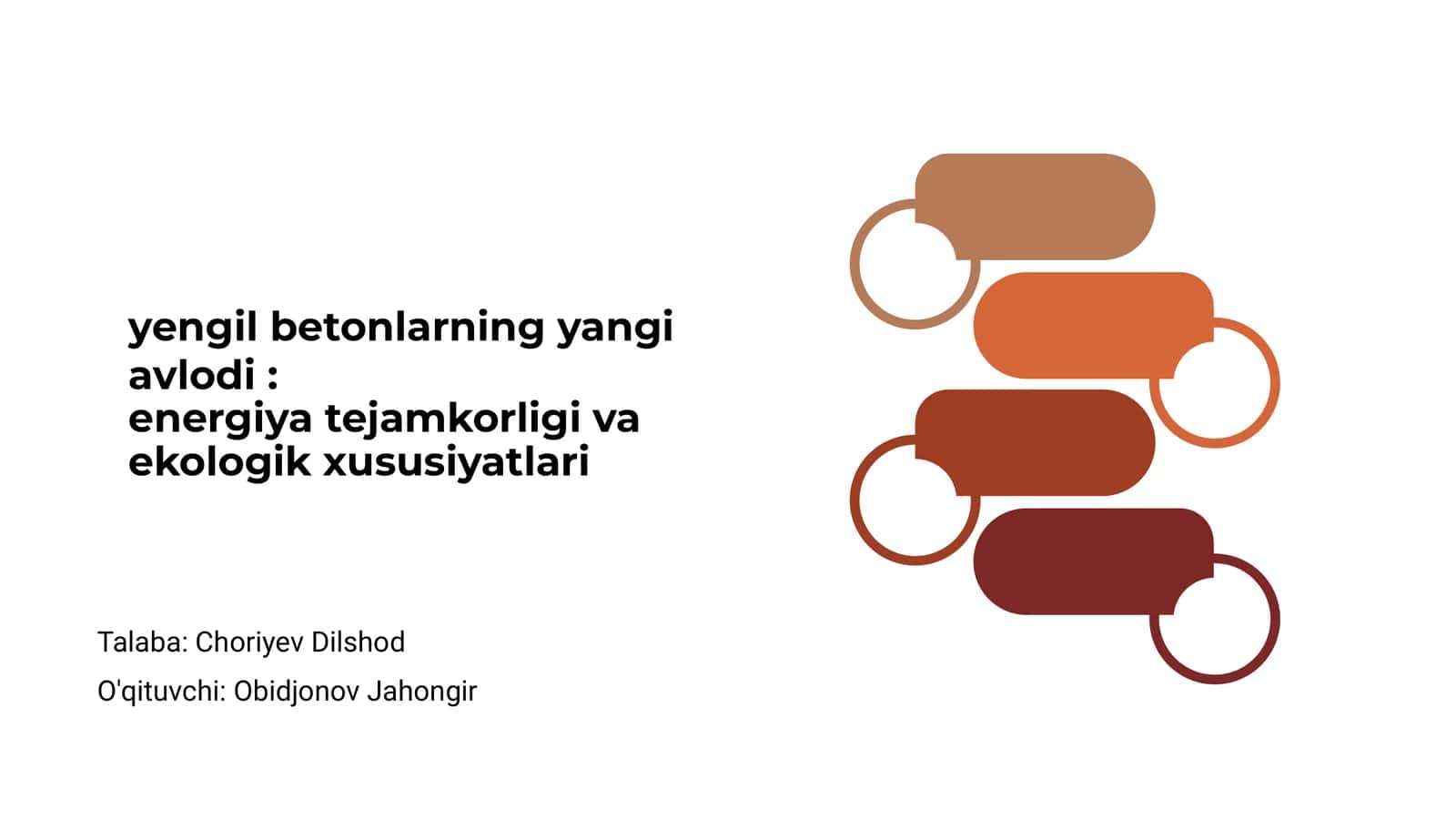 yengil betonlarning yangi avlodi :
energiya tejamkorligi va ekologik xususiyatlari

Talaba: Choriyev Dilshod

O'qituvchi: Obidjonov Jahongir